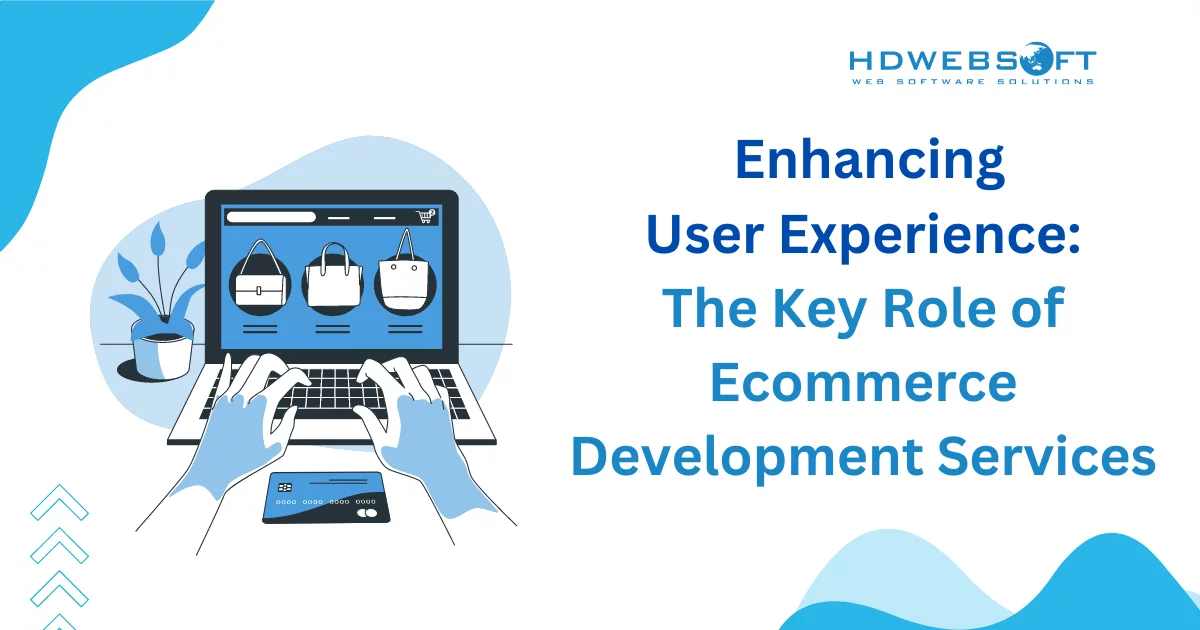 HDWEBSOFT
WEB SOFTWARE SOLUTIONS

Enhancing User Experience: The Key Role of Ecommerce Development Services